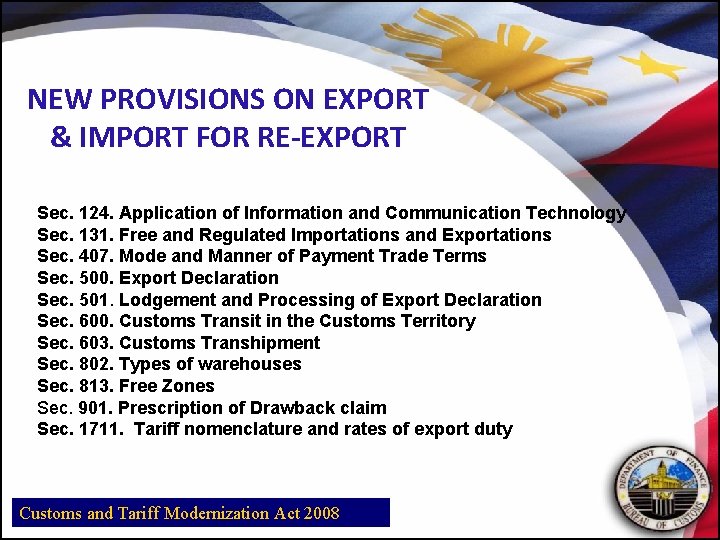 NEW PROVISIONS ON EXPORT & IMPORT FOR RE-EXPORT

Sec. 124. Application of Information and Communication Technology
Sec. 131. Free and Regulated Importations and Exportations
Sec. 407. Mode and Manner of Payment Trade Terms
Sec. 500. Export Declaration
Sec. 501. Lodgement and Processing of Export Declaration
Sec. 600. Customs Transit in the Customs Territory
Sec. 603. Customs Transhipment
Sec. 802. Types of warehouses
Sec. 813. Free Zones
Sec. 901. Prescription of Drawback claim
Sec. 1711. Tariff nomenclature and rates of export duty

Customs and Tariff Modernization Act 2008

DEPARTMENT OF FINANCE
BUREAU OF CUSTOMS